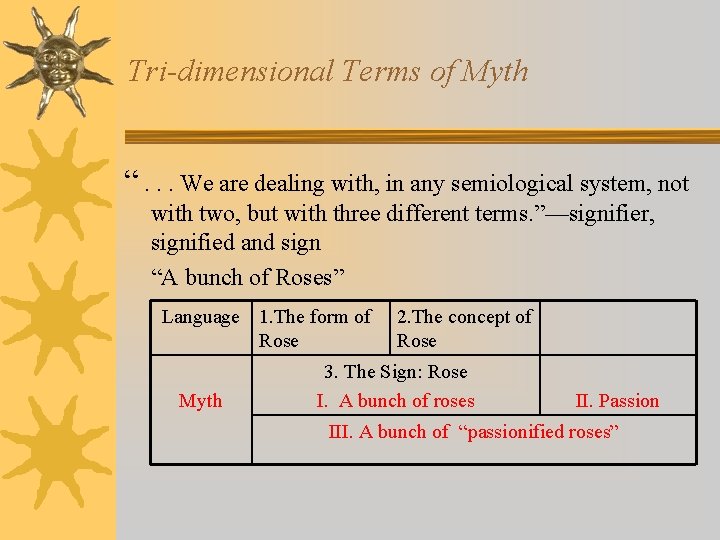 Tri-dimensional Terms of Myth

“ . . . We are dealing with, in any semiological system, not with two, but with three different terms.”—signifier, signified and sign

“A bunch of Roses”

| Language | 1.The form of Rose | 2.The concept of Rose | |
|---|---|---|---|
| Myth | 3. The Sign: Rose I. A bunch of roses | | II. Passion |
| | III. A bunch of “passionified roses” | | |